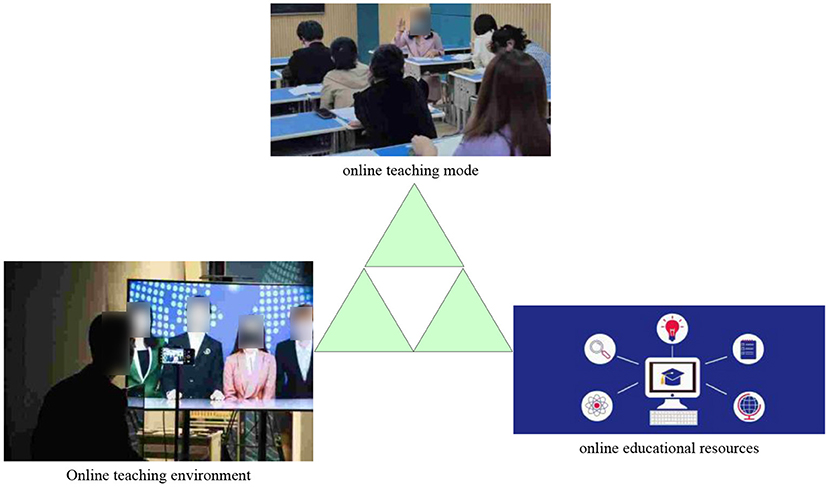 online teaching mode

Online teaching environment

online educational resources